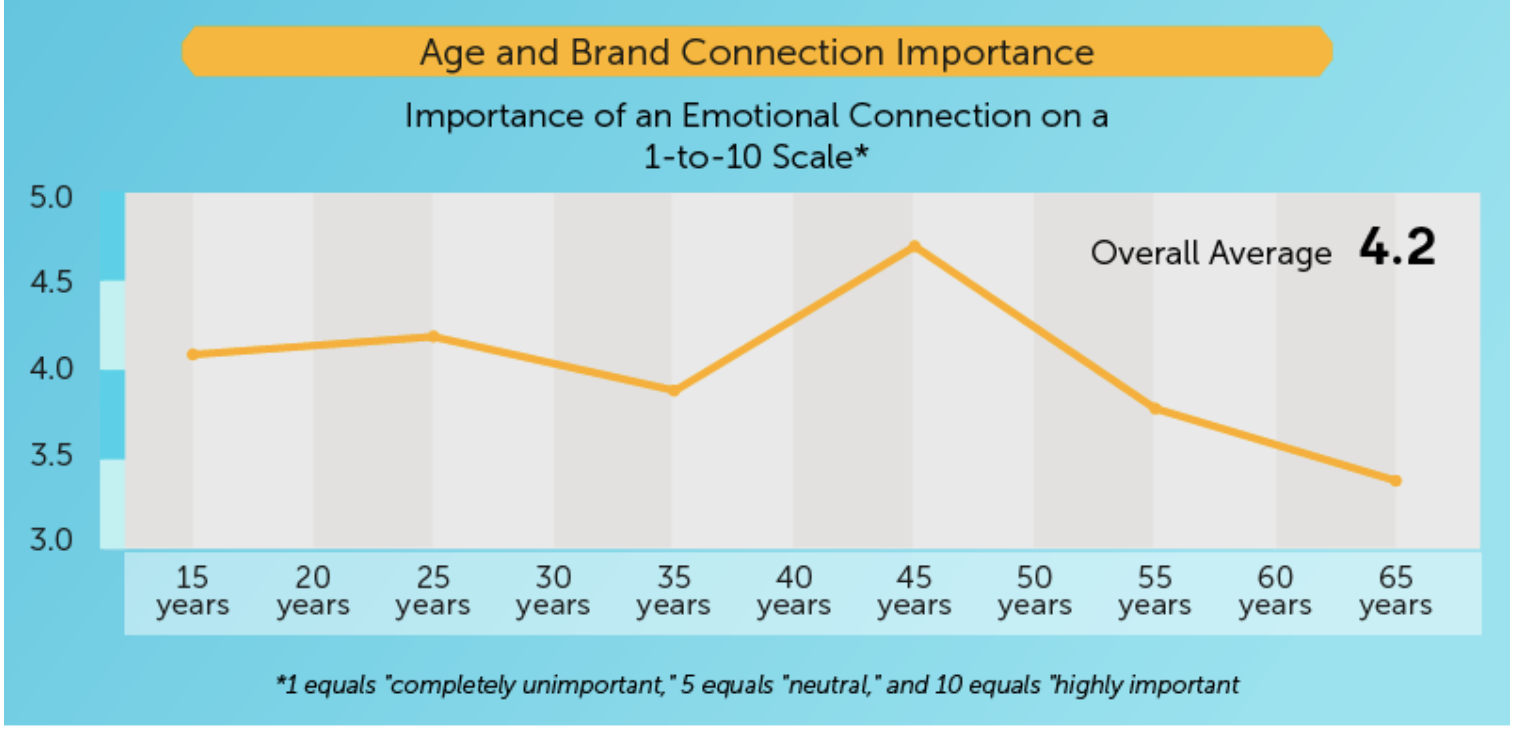 Age and Brand Connection Importance

Importance of an Emotional Connection on a 1-to-10 Scale*

5.0
4.5
4.0
3.5
3.0

Overall Average 4.2

15 years
20 years
25 years
30 years
35 years
40 years
45 years
50 years
55 years
60 years
65 years

*1 equals "completely unimportant," 5 equals "neutral," and 10 equals "highly important